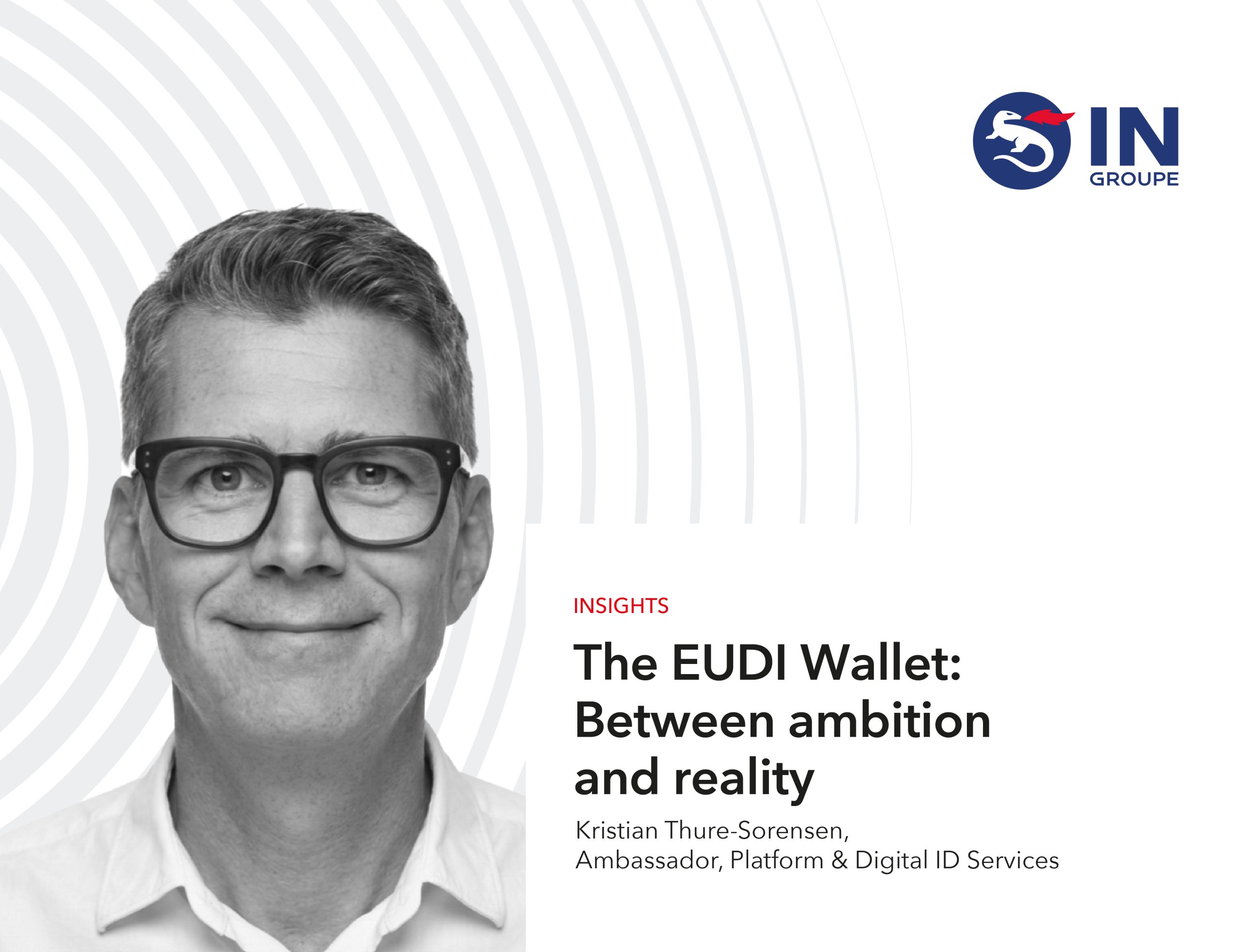 IN GROUPE

INSIGHTS

The EUDI Wallet: Between ambition and reality

Kristian Thure-Sorensen,
Ambassador, Platform & Digital ID Services